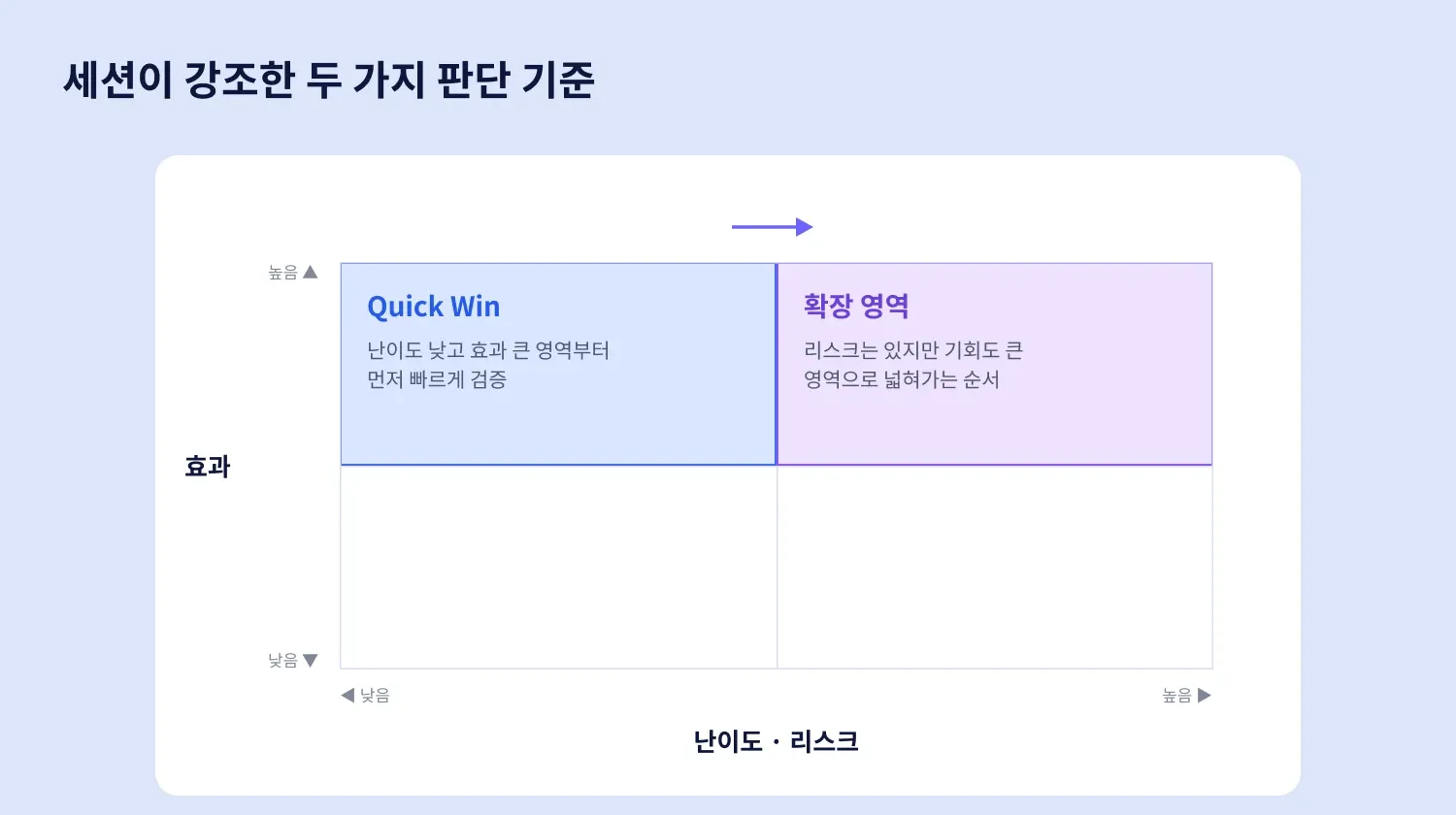 세션이 강조한 두 가지 판단 기준

높음 ▲

Quick Win

난이도 낮고 효과 큰 영역부터 먼저 빠르게 검증

확장 영역

리스크는 있지만 기회도 큰 영역으로 넓혀가는 순서

효과

낮음 ▼

◀ 낮음

높음 ▶

난이도 · 리스크